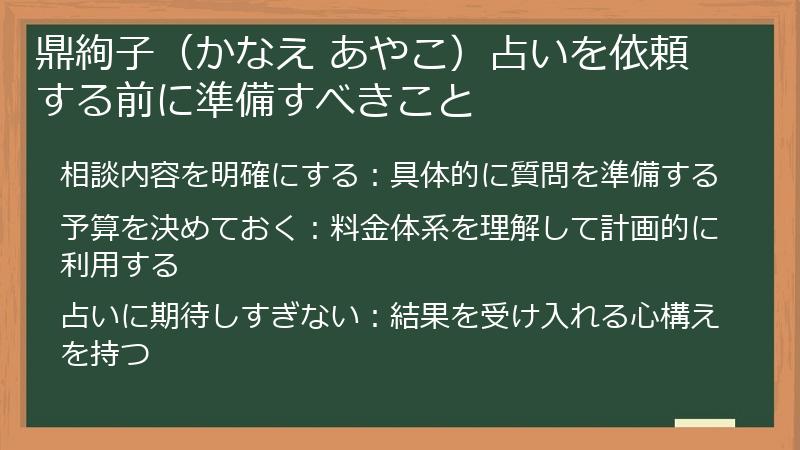 鼎絢子（かなえ あやこ）占いを依頼する前に準備すべきこと

相談内容を明確にする：具体的に質問を準備する

予算を決めておく：料金体系を理解して計画的に利用する

占いに期待しすぎない：結果を受け入れる心構えを持つ